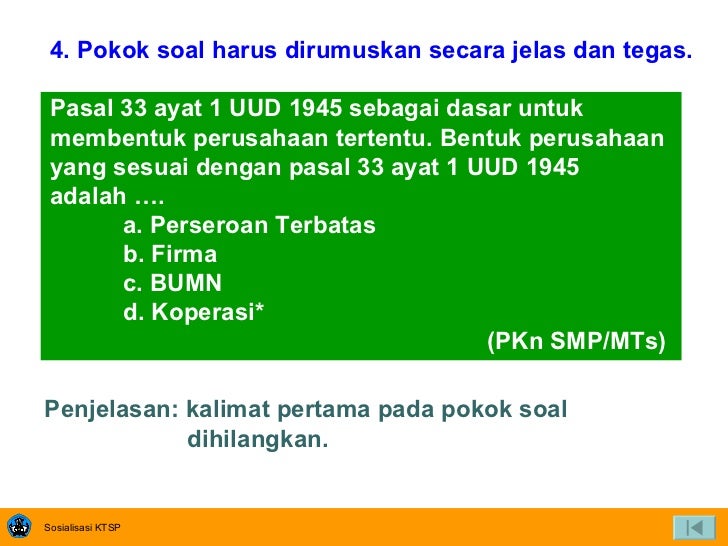 4. Pokok soal harus dirumuskan secara jelas dan tegas.

Pasal 33 ayat 1 UUD 1945 sebagai dasar untuk membentuk perusahaan tertentu. Bentuk perusahaan yang sesuai dengan pasal 33 ayat 1 UUD 1945 adalah ….

a. Perseroan Terbatas
b. Firma
c. BUMN
d. Koperasi*

(PKn SMP/MTs)

Penjelasan: kalimat pertama pada pokok soal dihilangkan.

Sosialisasi KTSP